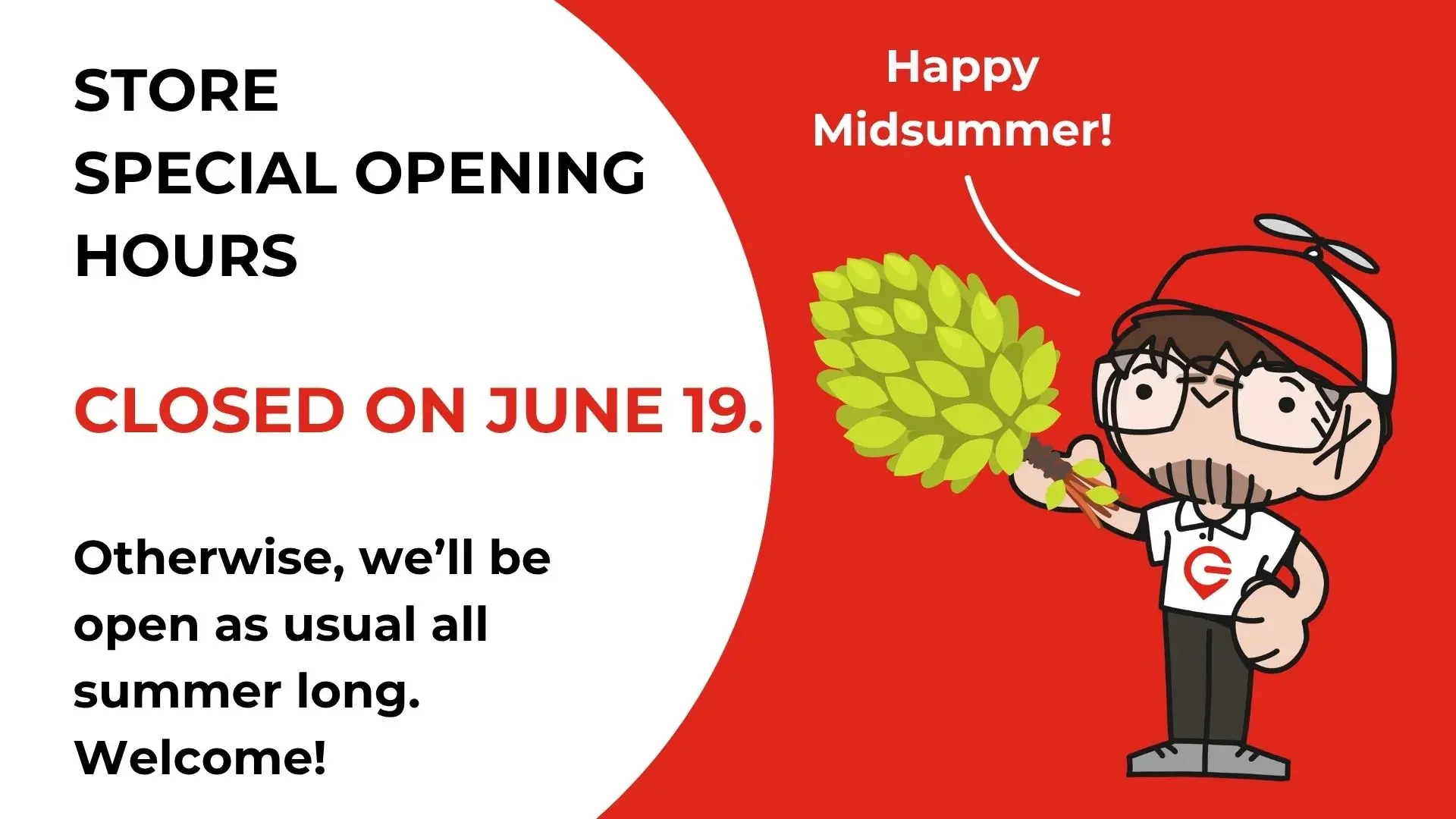 STORE
SPECIAL OPENING
HOURS

CLOSED ON JUNE 19.

Otherwise, we'll be open as usual all summer long. Welcome!

Happy Midsummer!